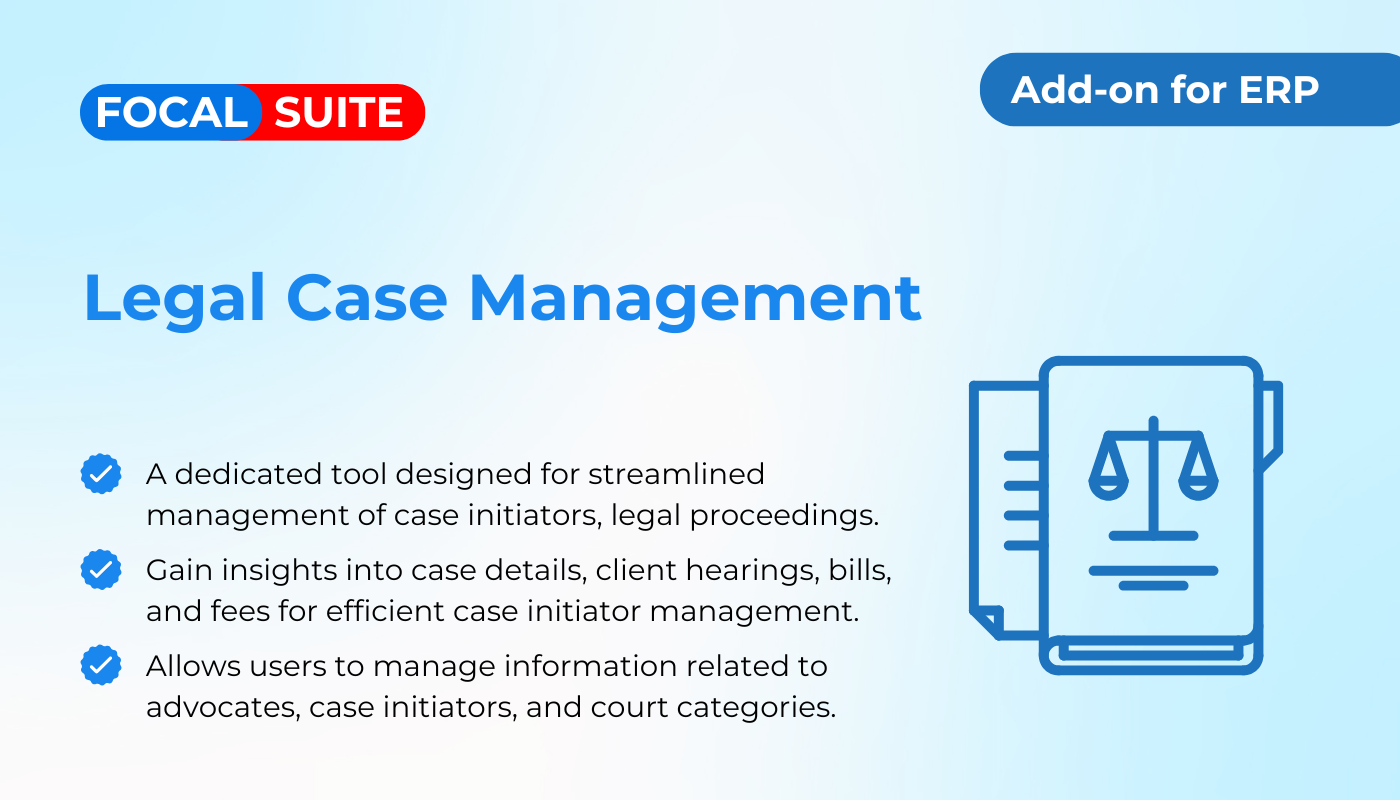 FOCAL SUITE

Add-on for ERP

Legal Case Management

A dedicated tool designed for streamlined management of case initiators, legal proceedings.

Gain insights into case details, client hearings, bills, and fees for efficient case initiator management.

Allows users to manage information related to advocates, case initiators, and court categories.